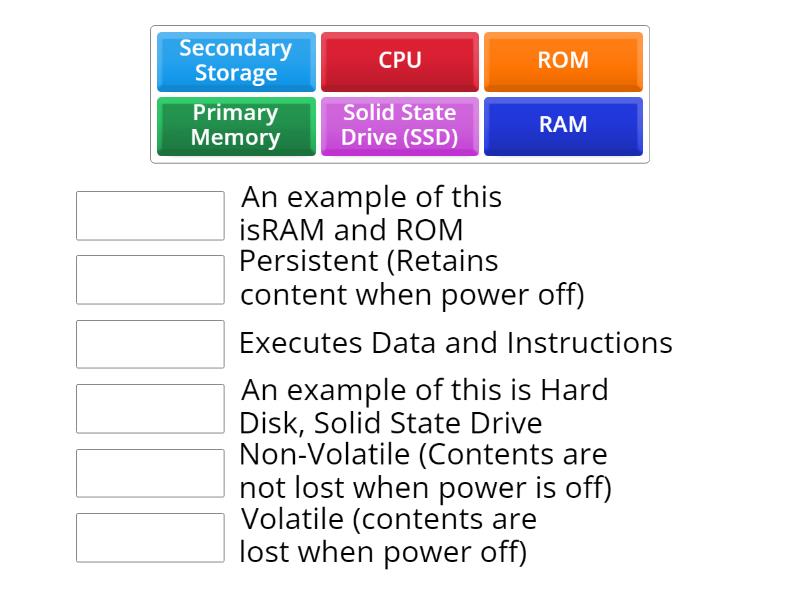 Secondary Storage
CPU
ROM
Primary Memory
Solid State Drive (SSD)
RAM

An example of this isRAM and ROM

Persistent (Retains content when power off)

Executes Data and Instructions

An example of this is Hard Disk, Solid State Drive

Non-Volatile (Contents are not lost when power is off)

Volatile (contents are lost when power off)